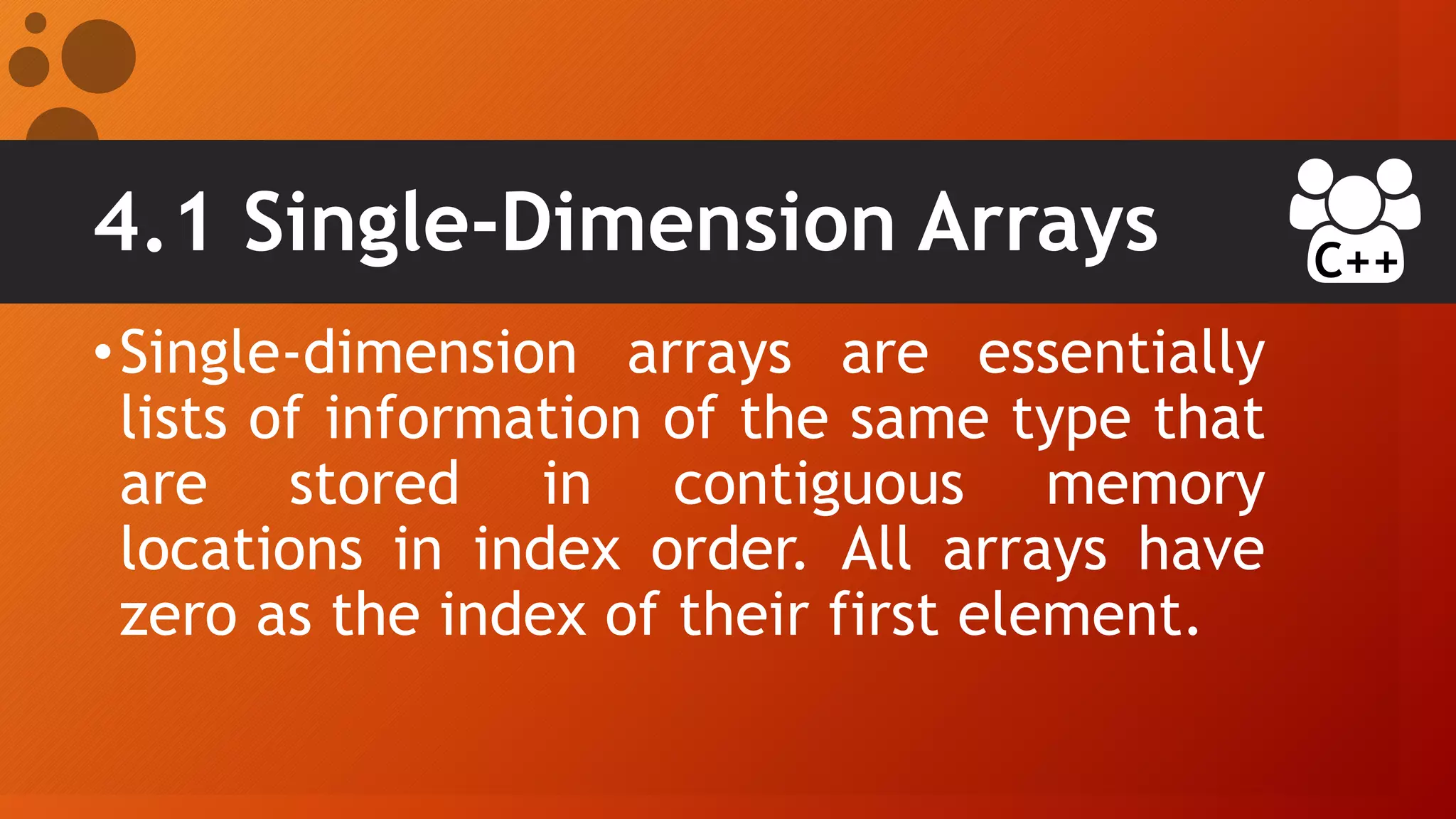 4.1 Single-Dimension Arrays

C++

• Single-dimension arrays are essentially lists of information of the same type that are stored in contiguous memory locations in index order. All arrays have zero as the index of their first element.